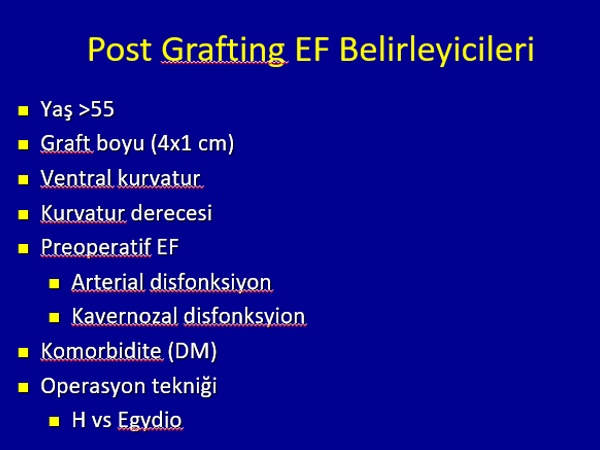 Post Grafting EF Belirleyicileri

- Yaş >55
- Graft boyu (4x1 cm)
- Ventral kurvatur
- Kurvatur derecesi
- Preoperatif EF
  - Arterial disfonksiyon
  - Kavernozal disfonksyion
- Komorbidite (DM)
- Operasyon tekniği
  - H vs Egydio